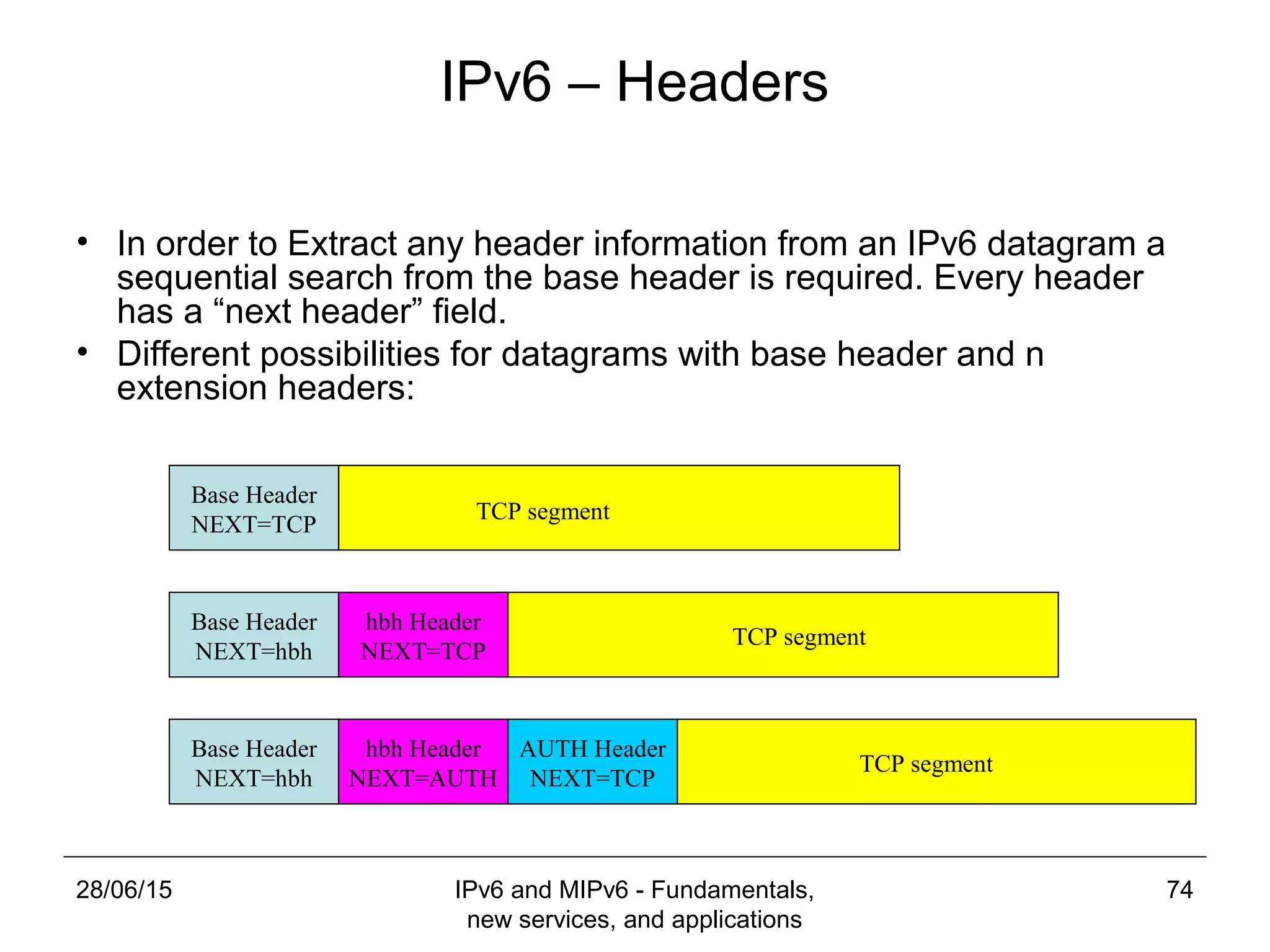 IPv6 – Headers

• In order to Extract any header information from an IPv6 datagram a sequential search from the base header is required. Every header has a “next header” field.
• Different possibilities for datagrams with base header and n extension headers:

Base Header NEXT=TCP
TCP segment

Base Header NEXT=hbh
hbh Header NEXT=TCP
TCP segment

Base Header NEXT=hbh
hbh Header NEXT=AUTH
AUTH Header NEXT=TCP
TCP segment

28/06/15
IPv6 and MIPv6 - Fundamentals, new services, and applications
74